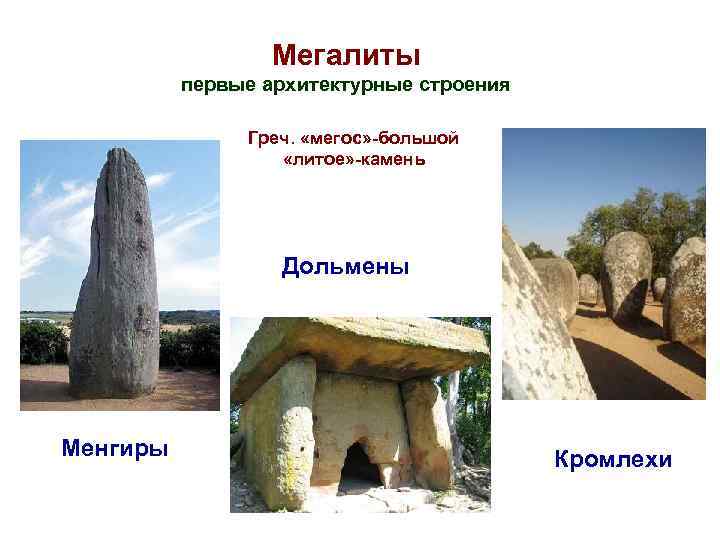 Мегалиты
первые архитектурные строения

Греч. «мегос»-большой
«литое»-камень

Дольмены

Менгиры

Кромлехи